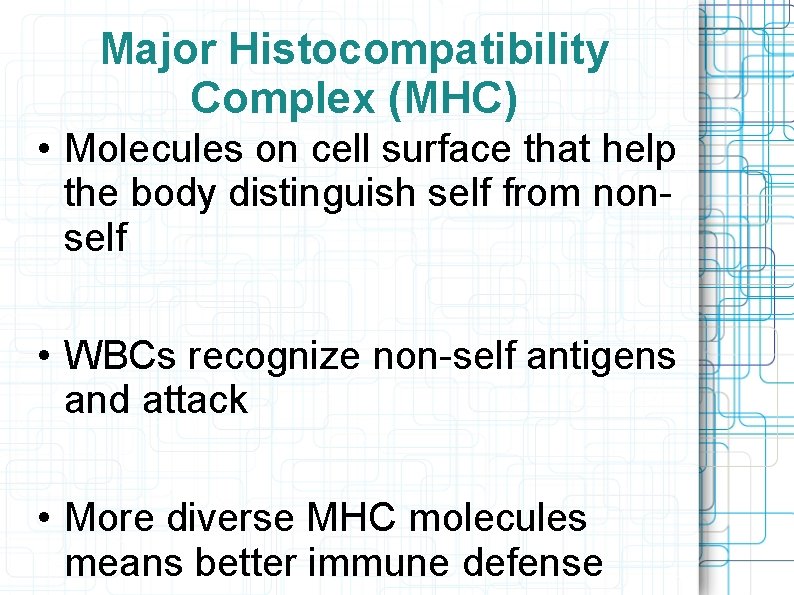 Major Histocompatibility Complex (MHC)

• Molecules on cell surface that help the body distinguish self from non-self

• WBCs recognize non-self antigens and attack

• More diverse MHC molecules means better immune defense